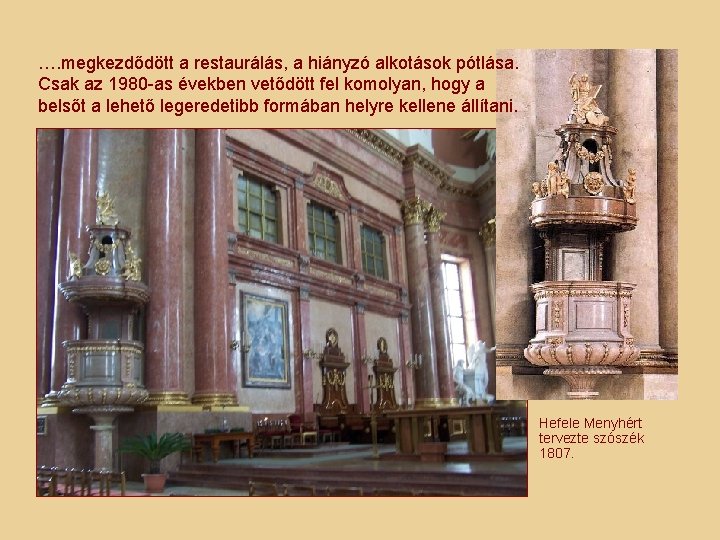 ….megkezdődött a restaurálás, a hiányzó alkotások pótlása. Csak az 1980-as években vetődött fel komolyan, hogy a belsőt a lehető legeredetibb formában helyre kellene állítani.

Hefele Menyhért tervezte szószék 1807.